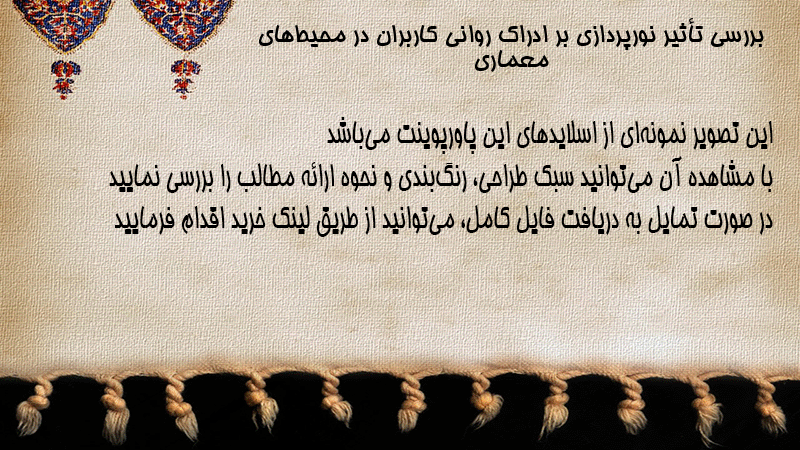 بررسی تأثیر نورپردازی بر ادراک روانی کاربران در محیط‌های معماری

این تصویر نمونه‌ای از اسلایدهای این پاورپوینت می‌باشد
با مشاهده آن می‌توانید سبک طراحی، رنگ‌بندی و نحوه ارائه مطالب را بررسی نمایید
در صورت تمایل به دریافت فایل کامل، می‌توانید از طریق لینک خرید اقدام فرمایید